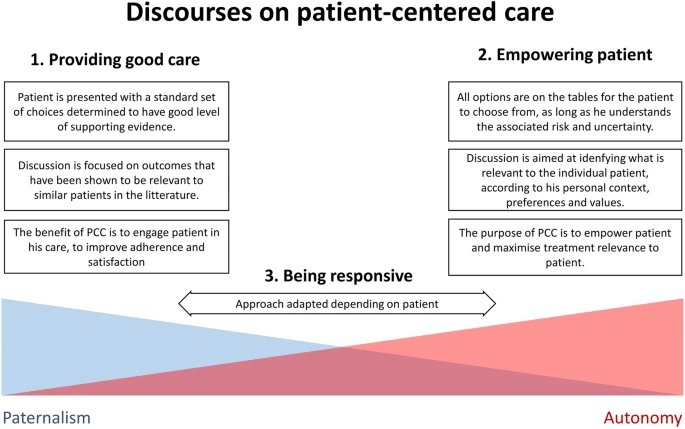 Discourses on patient-centered care

1. Providing good care

Patient is presented with a standard set of choices determined to have good level of supporting evidence.

Discussion is focused on outcomes that have been shown to be relevant to similar patients in the litterature.

The benefit of PCC is to engage patient in his care, to improve adherence and satisfaction

2. Empowering patient

All options are on the tables for the patient to choose from, as long as he understands the associated risk and uncertainty.

Discussion is aimed at idenfying what is relevant to the individual patient, according to his personal context, preferences and values.

The purpose of PCC is to empower patient and maximise treatment relevance to patient.

3. Being responsive

Approach adapted depending on patient

Paternalism

Autonomy